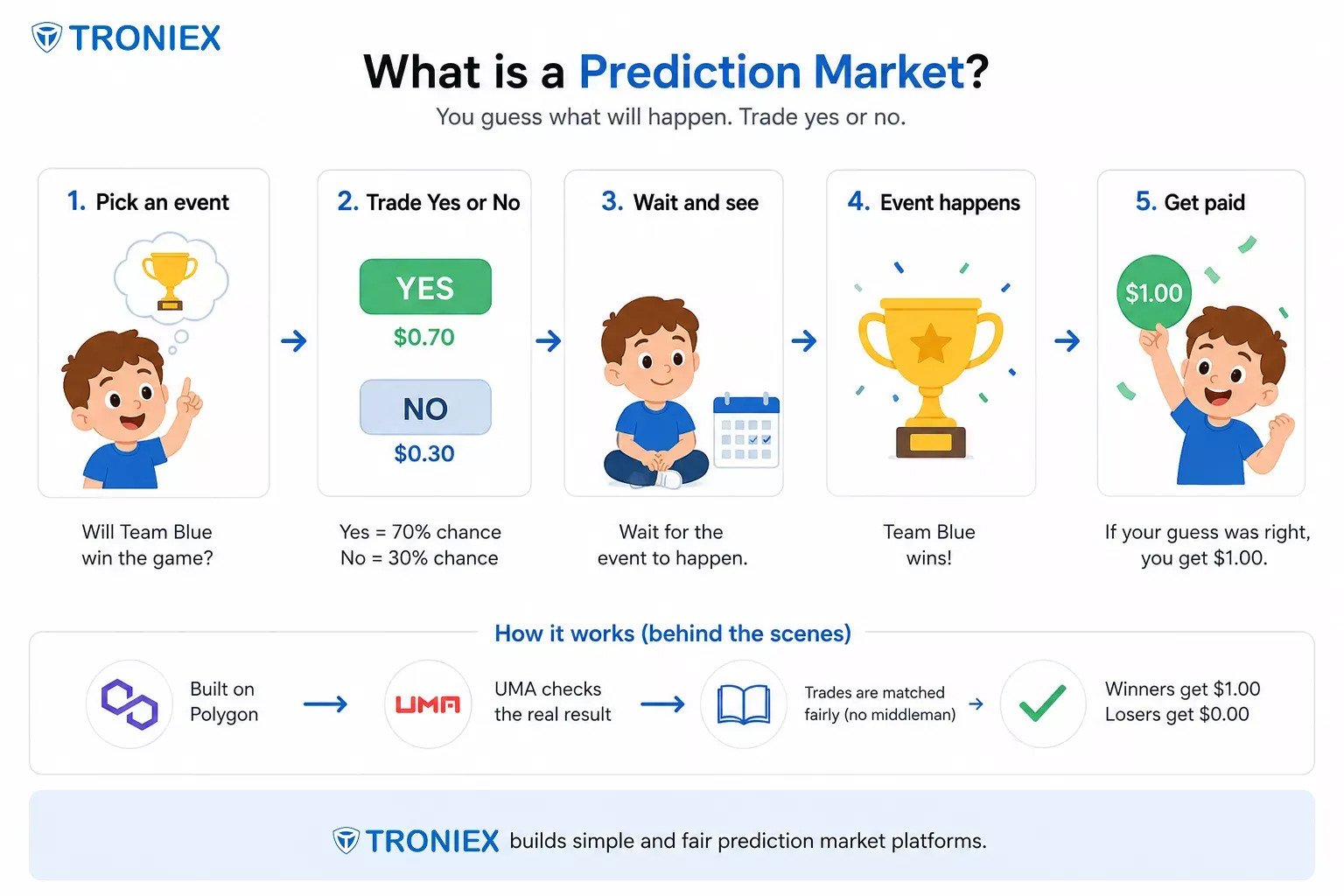 TRONIEX

What is a Prediction Market?

You guess what will happen. Trade yes or no.

1. Pick an event

Will Team Blue win the game?

2. Trade Yes or No

YES

$0.70

NO

$0.30

Yes = 70% chance
No = 30% chance

3. Wait and see

Wait for the event to happen.

4. Event happens

Team Blue wins!

5. Get paid

$1.00

If your guess was right, you get $1.00.

How it works (behind the scenes)

Built on Polygon

UMA

UMA checks the real result

Trades are matched fairly (no middleman)

Winners get $1.00
Losers get $0.00

TRONIEX builds simple and fair prediction market platforms.